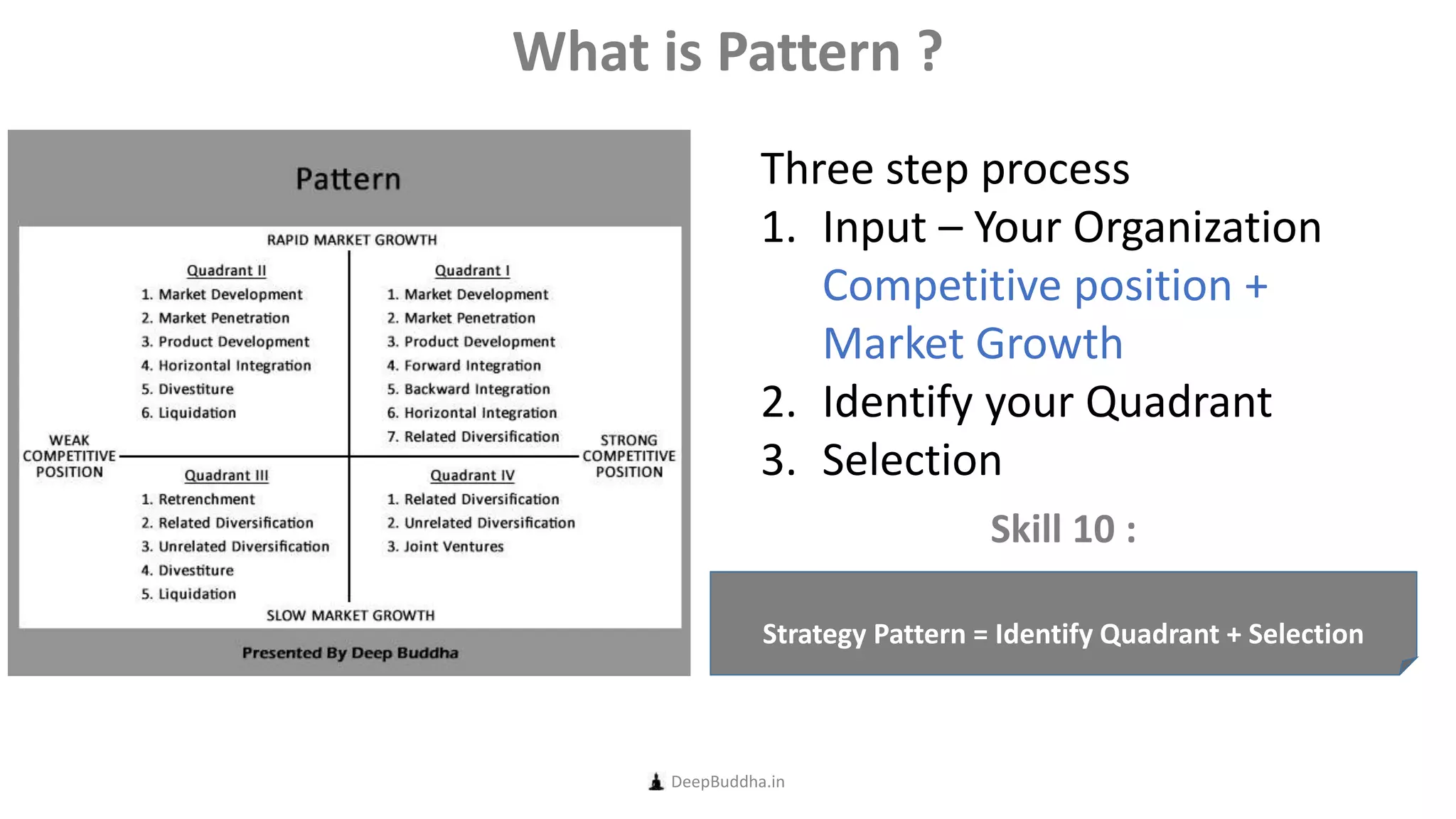 What is Pattern ?

Pattern

RAPID MARKET GROWTH

Quadrant II
1. Market Development
2. Market Penetration
3. Product Development
4. Horizontal Integration
5. Divestiture
6. Liquidation

Quadrant I
1. Market Development
2. Market Penetration
3. Product Development
4. Forward Integration
5. Backward Integration
6. Horizontal Integration
7. Related Diversification

WEAK COMPETITIVE POSITION

STRONG COMPETITIVE POSITION

Quadrant III
1. Retrenchment
2. Related Diversification
3. Unrelated Diversification
4. Divestiture
5. Liquidation

Quadrant IV
1. Related Diversification
2. Unrelated Diversification
3. Joint Ventures

SLOW MARKET GROWTH

Presented By Deep Buddha

Three step process
1. Input – Your Organization
Competitive position + Market Growth
2. Identify your Quadrant
3. Selection

Skill 10 :

Strategy Pattern = Identify Quadrant + Selection

DeepBuddha.in